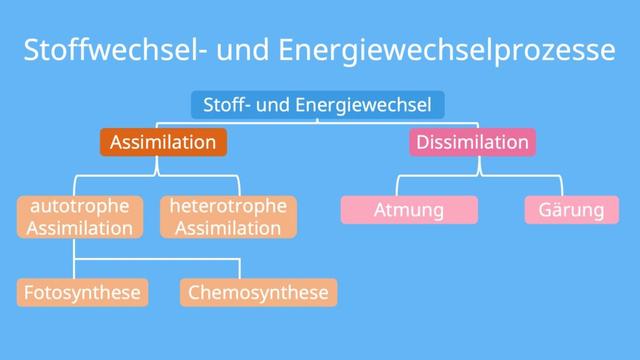 Stoffwechsel- und Energiewechselprozesse

Stoff- und Energiewechsel

Assimilation

Dissimilation

autotrophe Assimilation

heterotrophe Assimilation

Atmung

Gärung

Fotosynthese

Chemosynthese